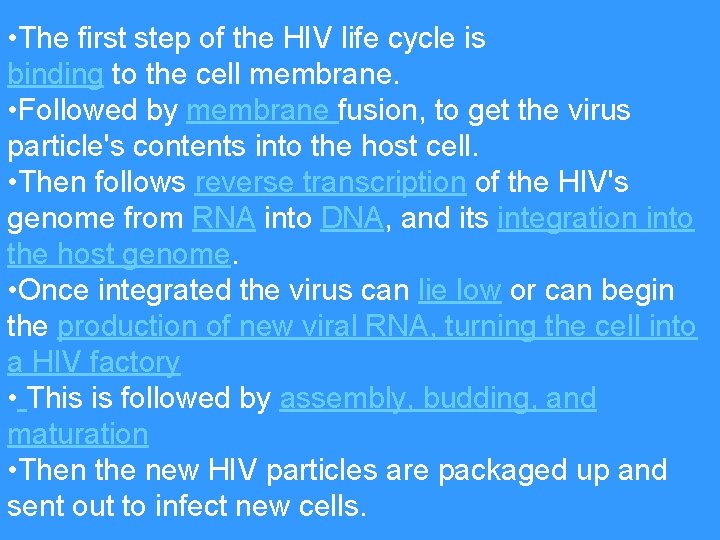 •The first step of the HIV life cycle is binding to the cell membrane.
•Followed by membrane fusion, to get the virus particle's contents into the host cell.
•Then follows reverse transcription of the HIV's genome from RNA into DNA, and its integration into the host genome.
•Once integrated the virus can lie low or can begin the production of new viral RNA, turning the cell into a HIV factory
• This is followed by assembly, budding, and maturation
•Then the new HIV particles are packaged up and sent out to infect new cells.